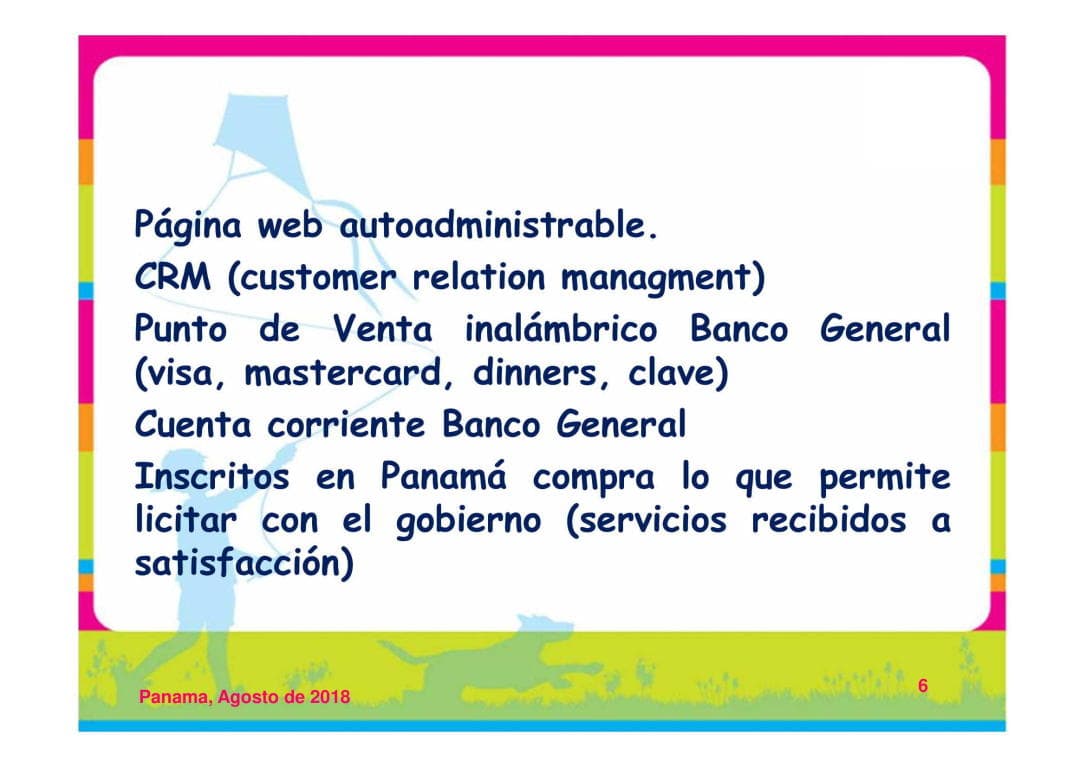 Página web autoadministrable.

CRM (customer relation managment)

Punto de Venta inalámbrico Banco General (visa, mastercard, dinners, clave)

Cuenta corriente Banco General

Inscritos en Panamá compra lo que permite licitar con el gobierno (servicios recibidos a satisfacción)

Panama, Agosto de 2018

6